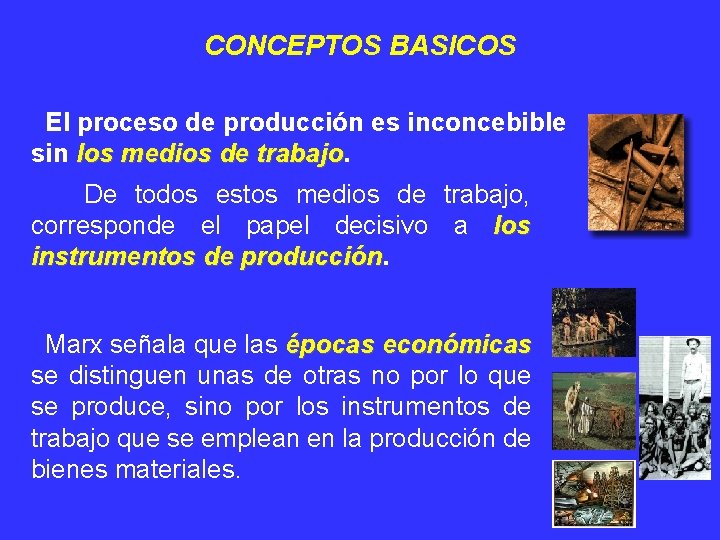 CONCEPTOS BASICOS

El proceso de producción es inconcebible sin los medios de trabajo.

De todos estos medios de trabajo, corresponde el papel decisivo a los instrumentos de producción.

Marx señala que las épocas económicas se distinguen unas de otras no por lo que se produce, sino por los instrumentos de trabajo que se emplean en la producción de bienes materiales.